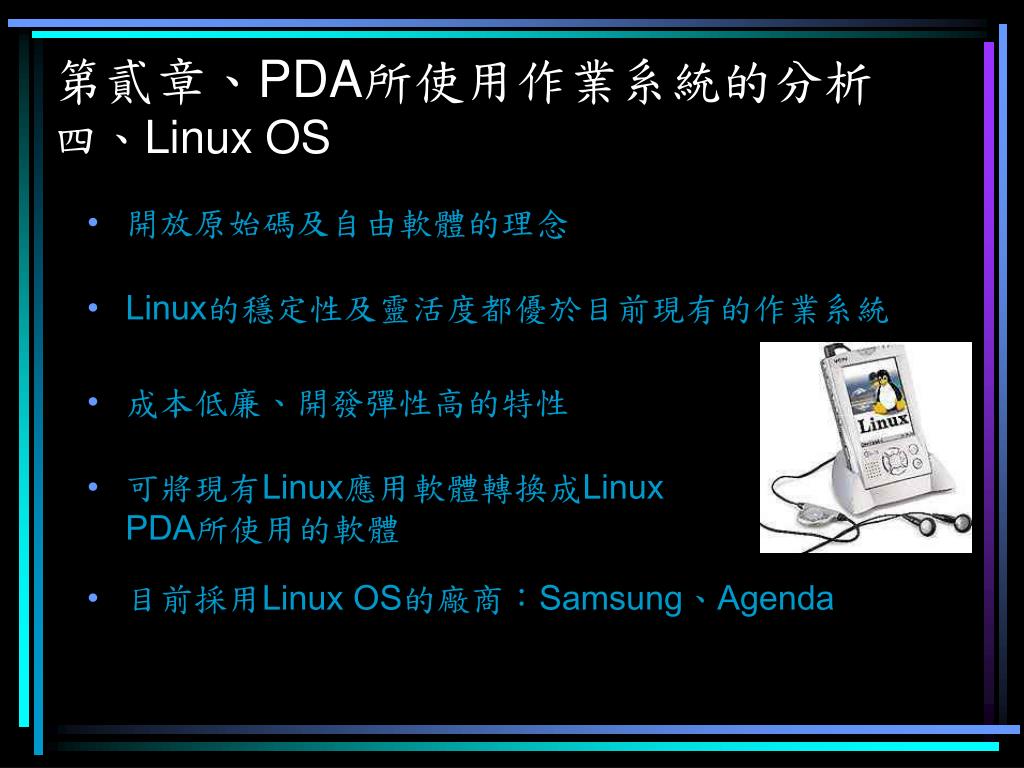 第貳章、PDA所使用作業系統的分析
四、Linux OS

• 開放原始碼及自由軟體的理念

• Linux的穩定性及靈活度都優於目前現有的作業系統

• 成本低廉、開發彈性高的特性

• 可將現有Linux應用軟體轉換成Linux PDA所使用的軟體

• 目前採用Linux OS的廠商：Samsung、Agenda

Linux